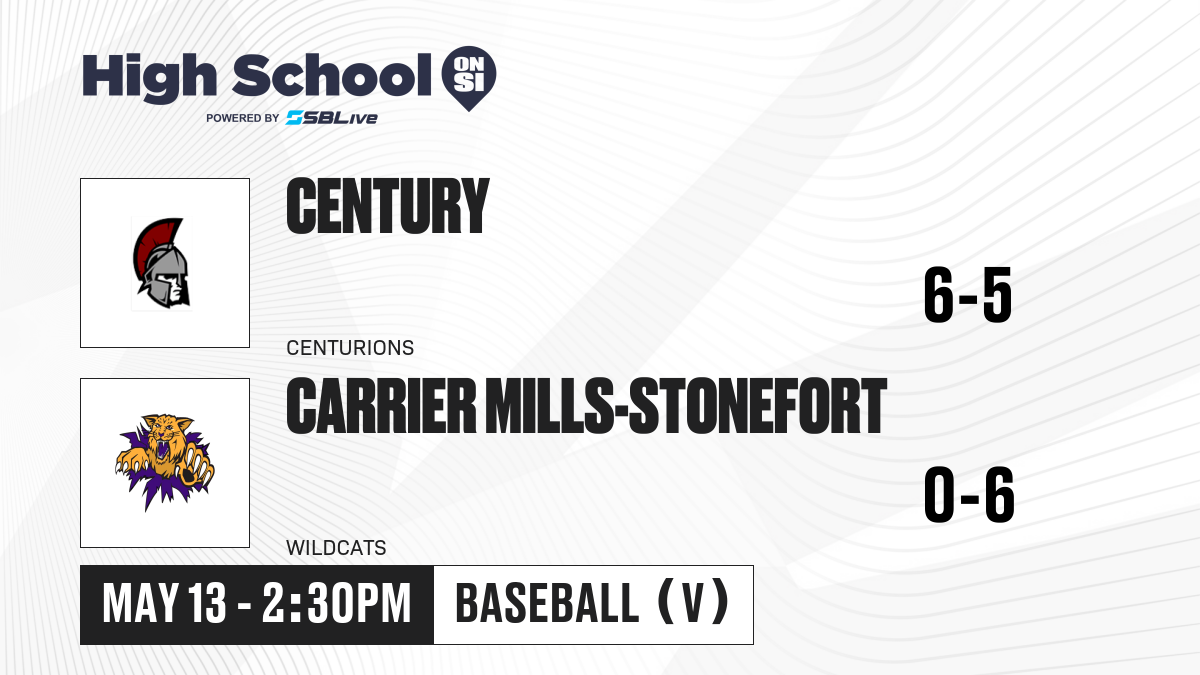 High School ON SI
POWERED BY SBLive

CENTURY

6-5

CENTURIONS

CARRIER MILLS-STONEFORT

0-6

WILDCATS

MAY 13 - 2:30PM

BASEBALL (V)